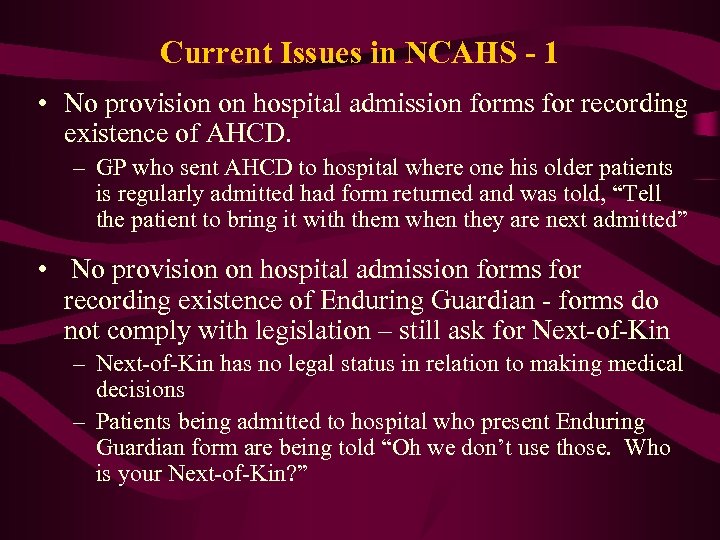 Current Issues in NCAHS - 1

• No provision on hospital admission forms for recording existence of AHCD.

– GP who sent AHCD to hospital where one his older patients is regularly admitted had form returned and was told, “Tell the patient to bring it with them when they are next admitted”

• No provision on hospital admission forms for recording existence of Enduring Guardian - forms do not comply with legislation – still ask for Next-of-Kin

– Next-of-Kin has no legal status in relation to making medical decisions

– Patients being admitted to hospital who present Enduring Guardian form are being told “Oh we don’t use those. Who is your Next-of-Kin?”